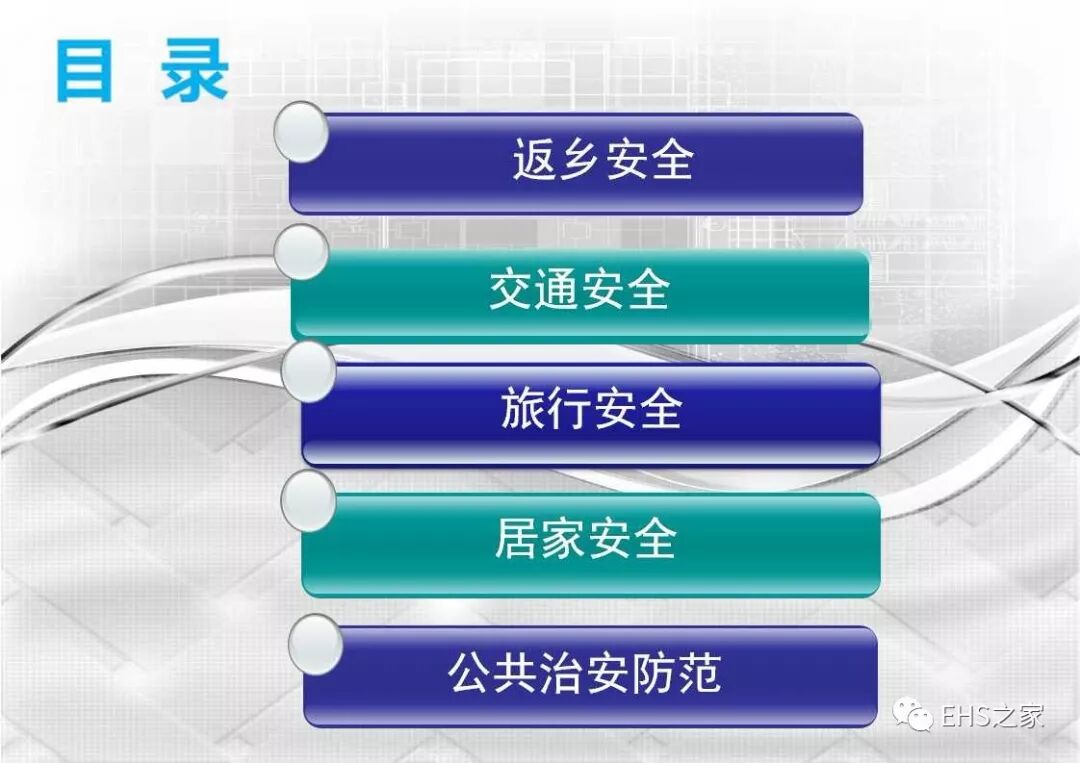 目 录

返乡安全

交通安全

旅行安全

居家安全

公共治安防范

EHS之家